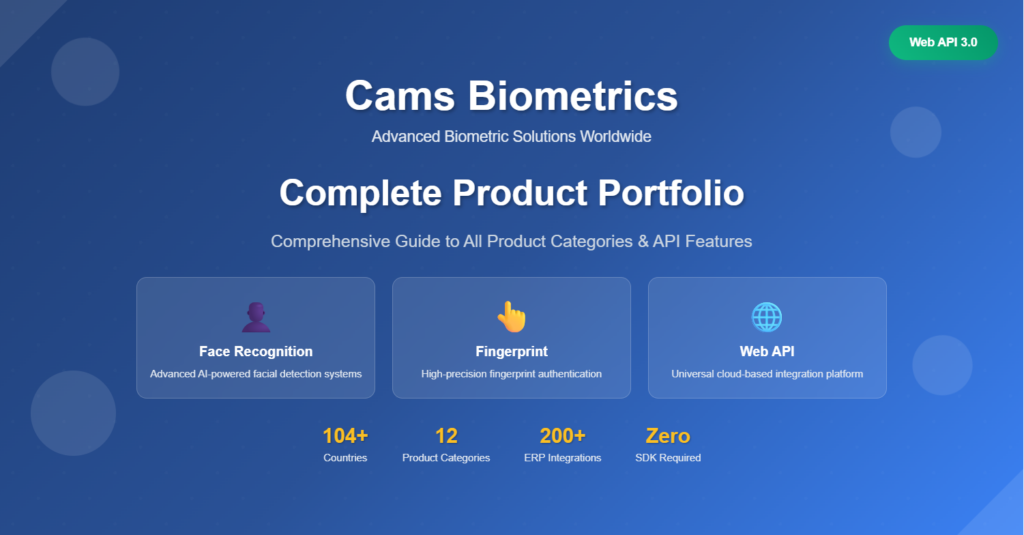 Web API 3.0

Cams Biometrics

Advanced Biometric Solutions Worldwide

Complete Product Portfolio

Comprehensive Guide to All Product Categories & API Features

Face Recognition
Advanced AI-powered facial detection systems

Fingerprint
High-precision fingerprint authentication

Web API
Universal cloud-based integration platform

104+
Countries

12
Product Categories

200+
ERP Integrations

Zero
SDK Required